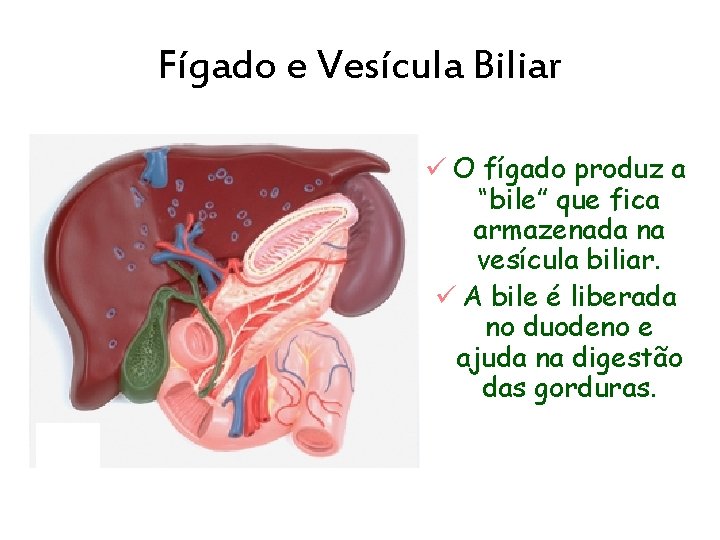 Fígado e Vesícula Biliar

✓ O fígado produz a "bile" que fica armazenada na vesícula biliar.

✓ A bile é liberada no duodeno e ajuda na digestão das gorduras.